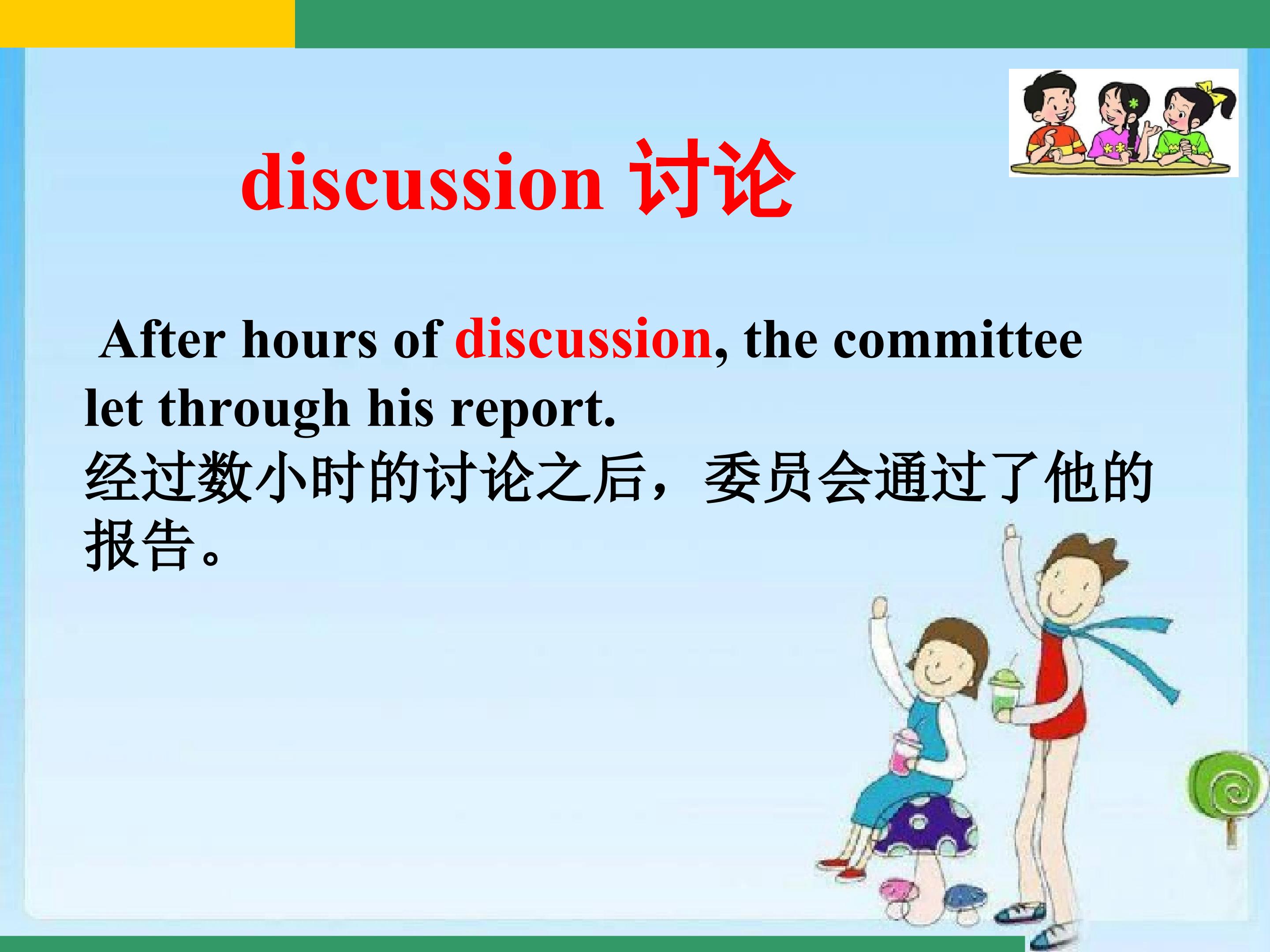 discussion 讨论

After hours of discussion, the committee let through his report.
经过数小时的讨论之后，委员会通过了他的报告。